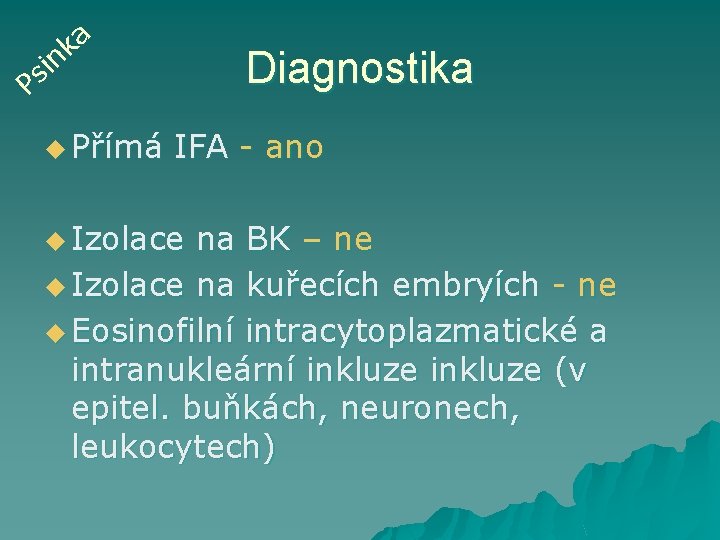 psinka

Diagnostika

Přímá IFA - ano

Izolace na BK – ne

Izolace na kuřecích embryích - ne

Eosinofilní intracytoplazmatické a intranukleární inkluze inkluze (v epitel. buňkách, neuronech, leukocytech)